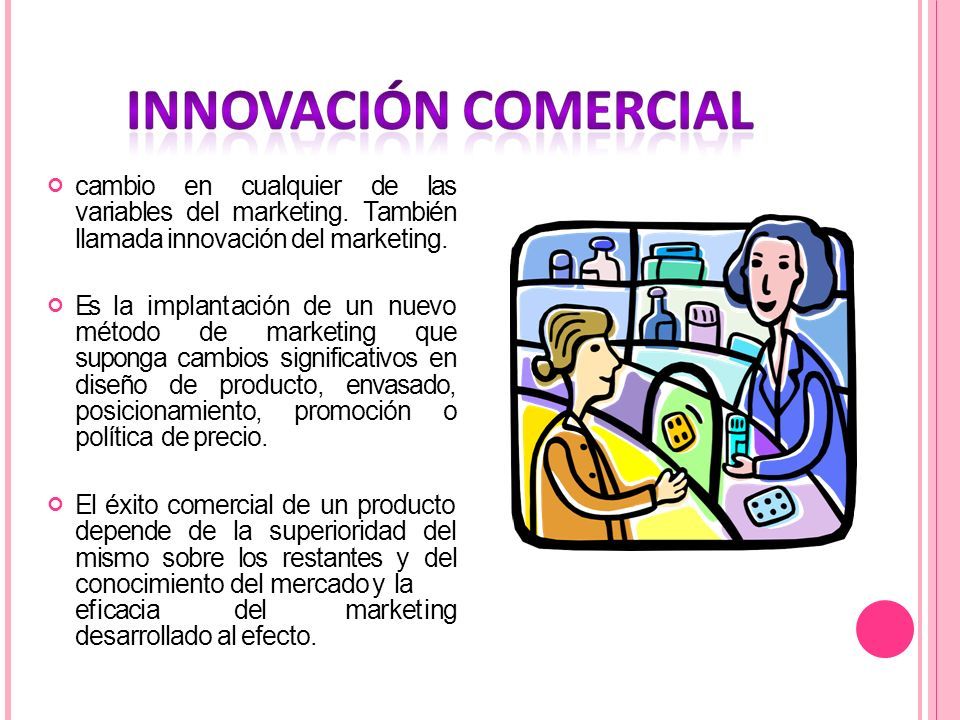 INNOVACIÓN COMERCIAL

cambio en cualquier de las variables del marketing. También llamada innovación del marketing.

Es la implantación de un nuevo método de marketing que suponga cambios significativos en diseño de producto, envasado, posicionamiento, promoción o política de precio.

El éxito comercial de un producto depende de la superioridad del mismo sobre los restantes y del conocimiento del mercado y la eficacia del marketing desarrollado al efecto.